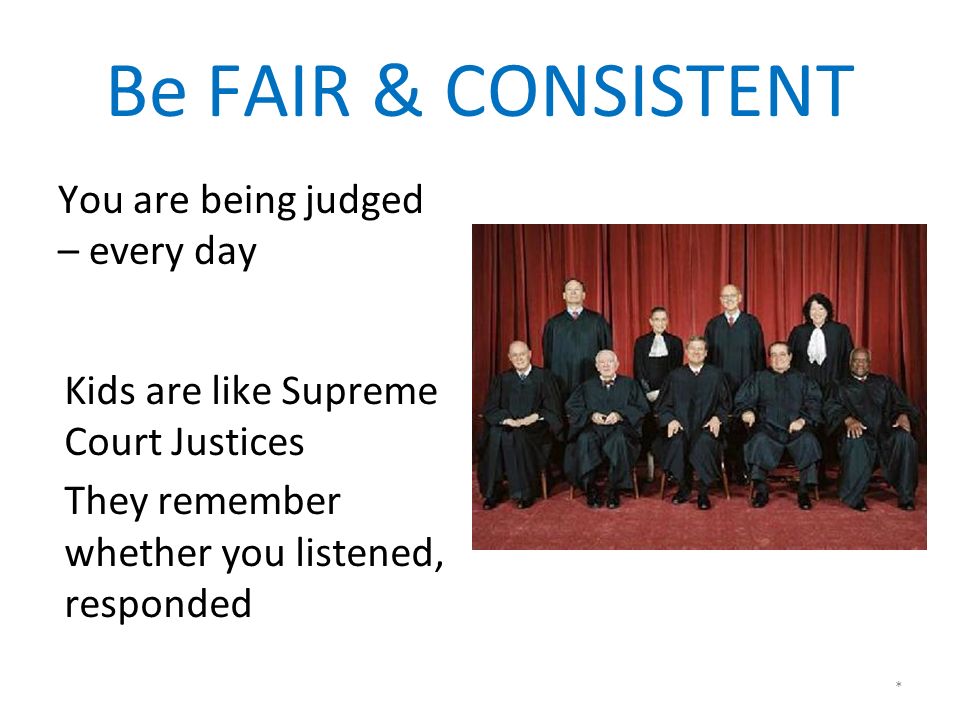 Be FAIR & CONSISTENT

You are being judged – every day

Kids are like Supreme Court Justices

They remember whether you listened, responded

*